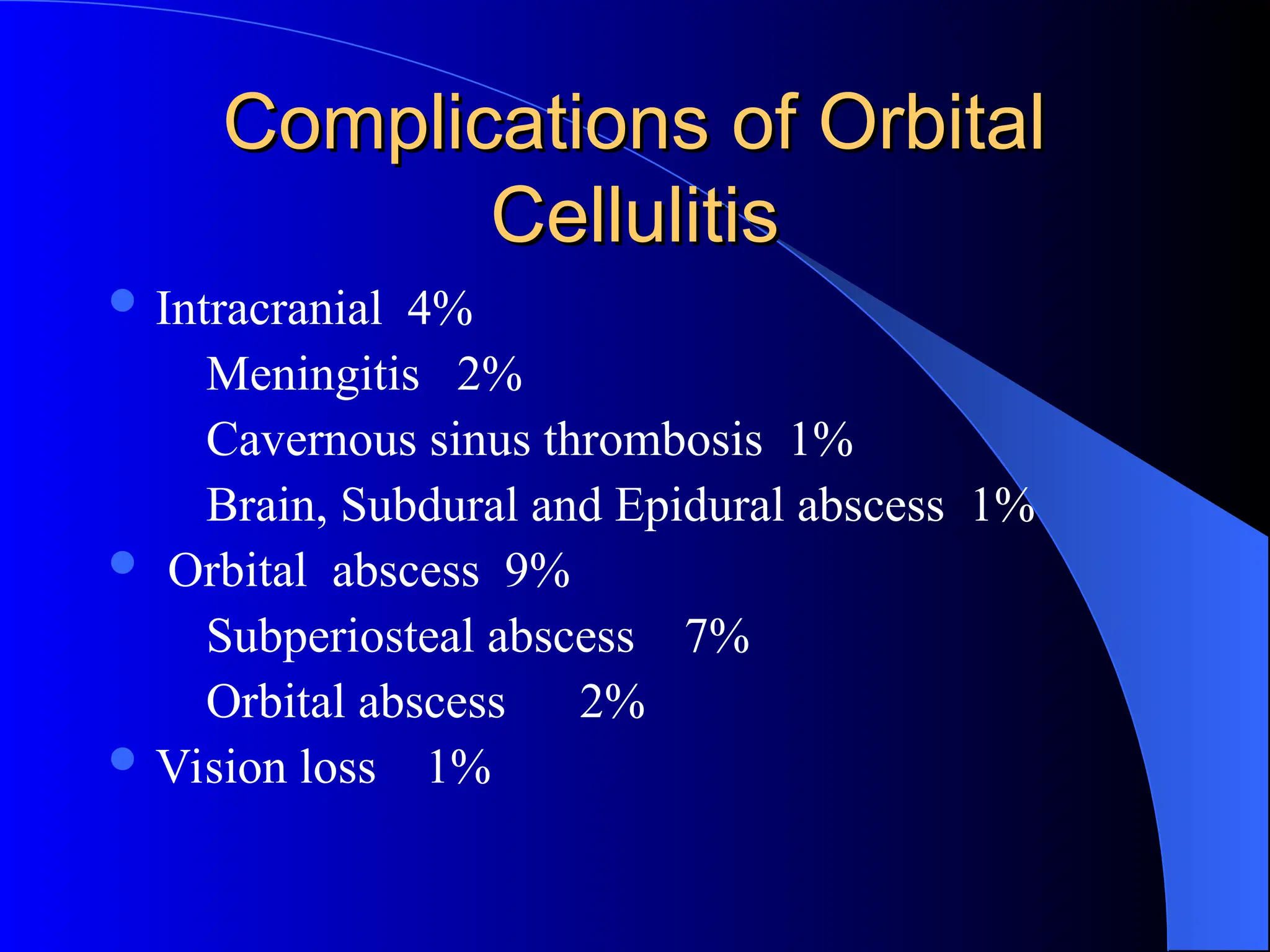 Complications of Orbital Cellulitis

- Intracranial 4%
  Meningitis 2%
  Cavernous sinus thrombosis 1%
  Brain, Subdural and Epidural abscess 1%
- Orbital abscess 9%
  Subperiosteal abscess 7%
  Orbital abscess 2%
- Vision loss 1%